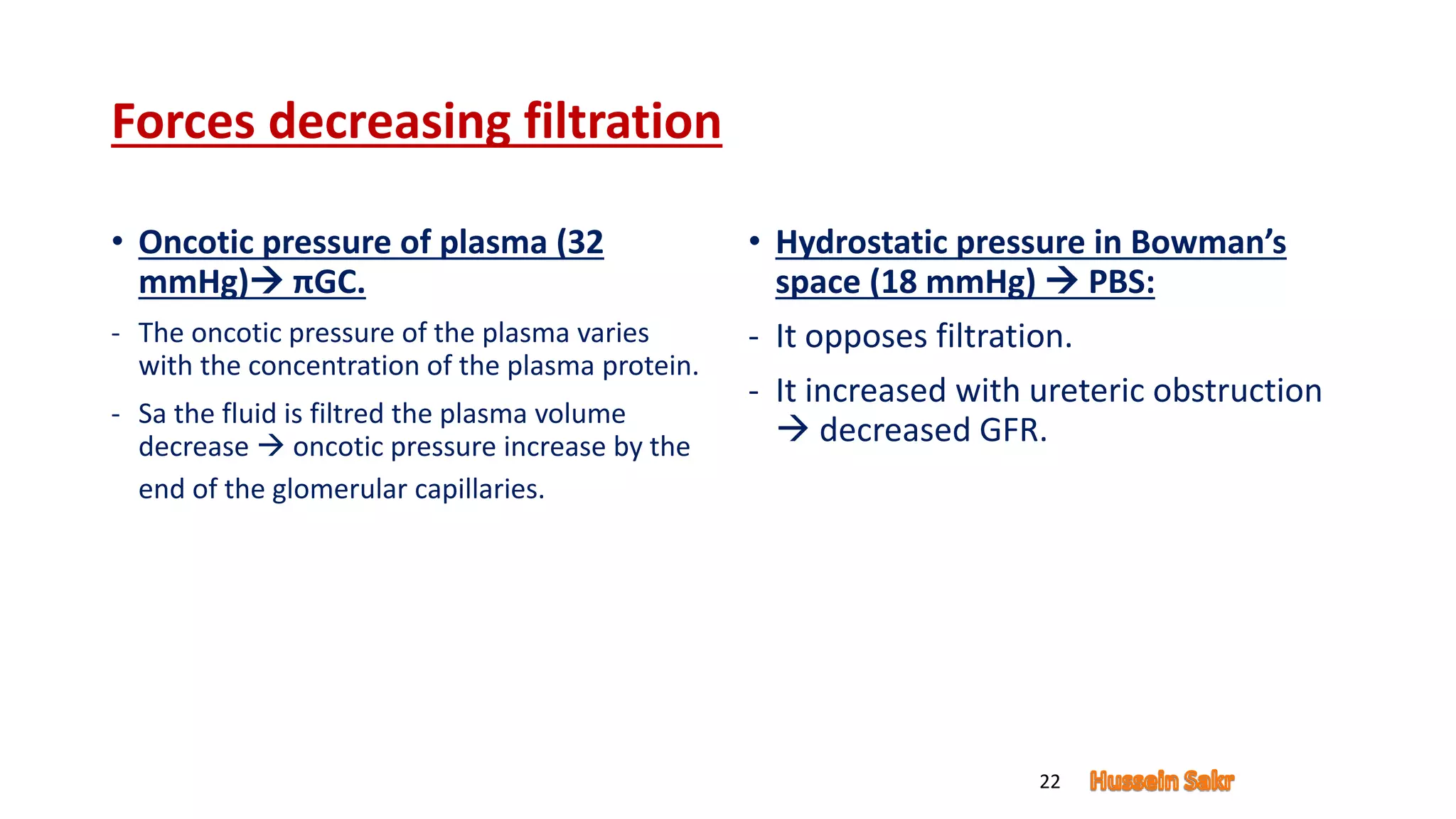 Forces decreasing filtration

• Oncotic pressure of plasma (32 mmHg)→ πGC.

- The oncotic pressure of the plasma varies with the concentration of the plasma protein.

- Sa the fluid is filtred the plasma volume decrease → oncotic pressure increase by the end of the glomerular capillaries.

• Hydrostatic pressure in Bowman's space (18 mmHg) → PBS:

- It opposes filtration.

- It increased with ureteric obstruction → decreased GFR.

22 Hussein Sakr